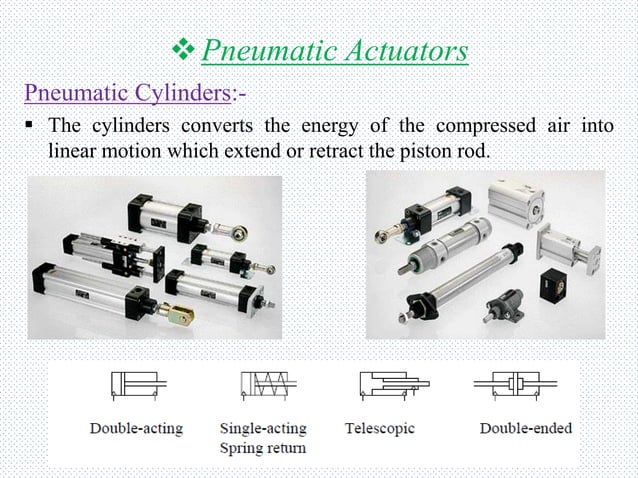 ❖ Pneumatic Actuators

Pneumatic Cylinders:-

▪ The cylinders converts the energy of the compressed air into linear motion which extend or retract the piston rod.

Double-acting

Single-acting
Spring return

Telescopic

Double-ended